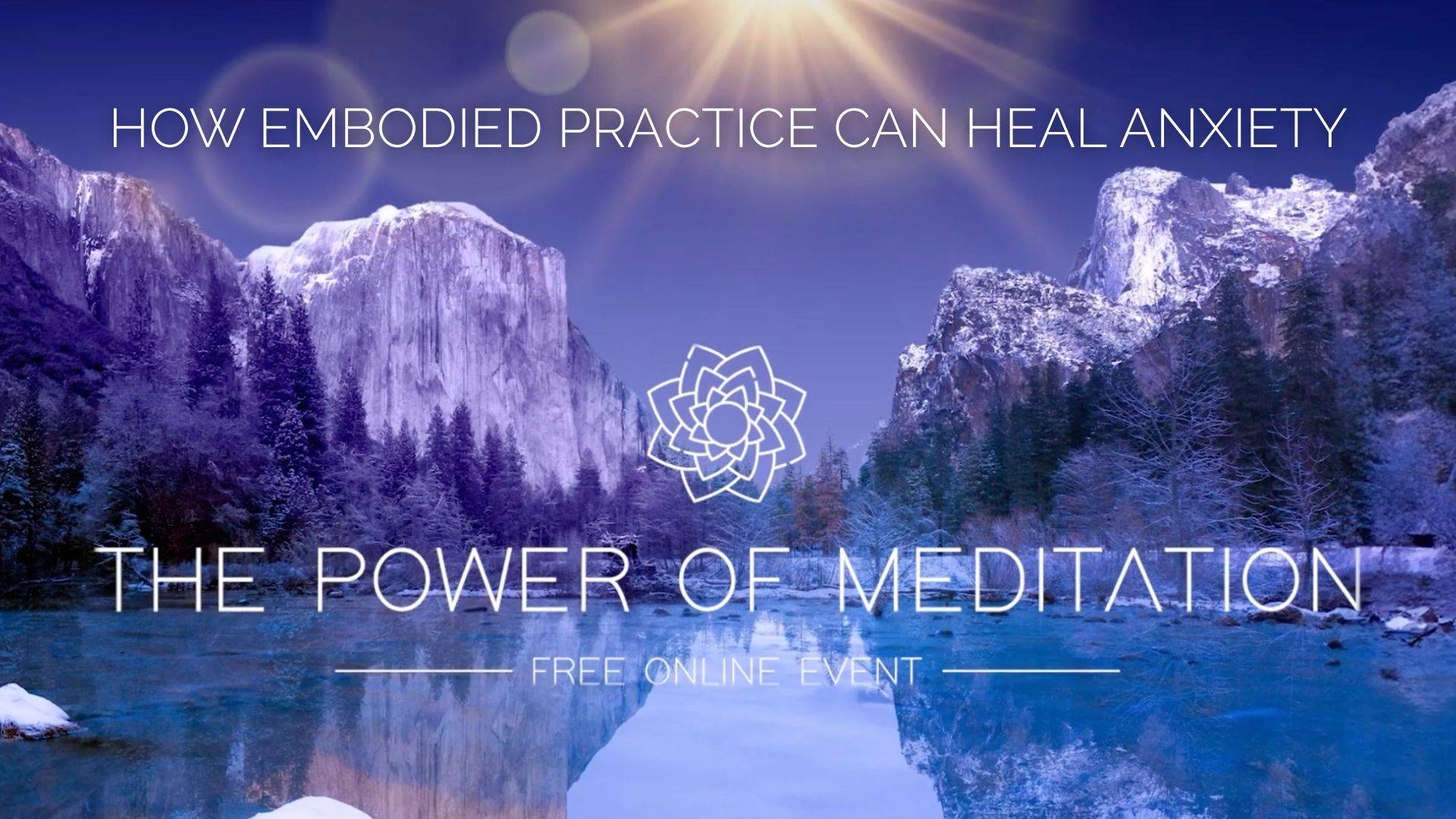 HOW EMBODIED PRACTICE CAN HEAL ANXIETY

THE POWER OF MEDITATION

FREE ONLINE EVENT